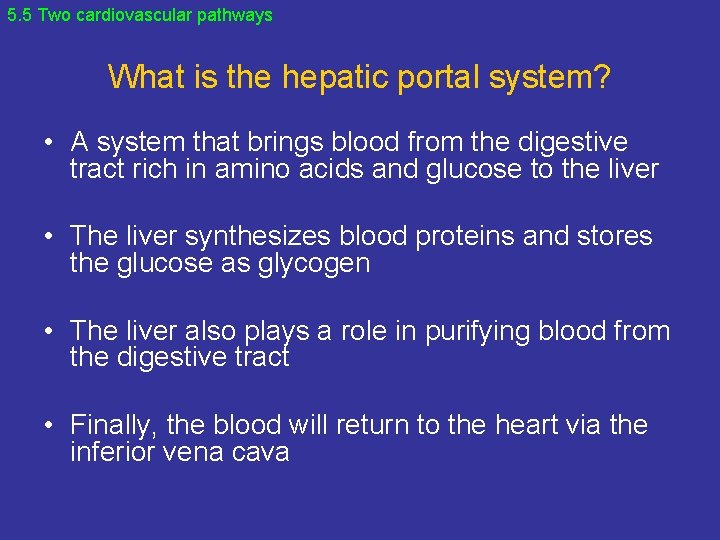 5.5 Two cardiovascular pathways

What is the hepatic portal system?

• A system that brings blood from the digestive tract rich in amino acids and glucose to the liver

• The liver synthesizes blood proteins and stores the glucose as glycogen

• The liver also plays a role in purifying blood from the digestive tract

• Finally, the blood will return to the heart via the inferior vena cava